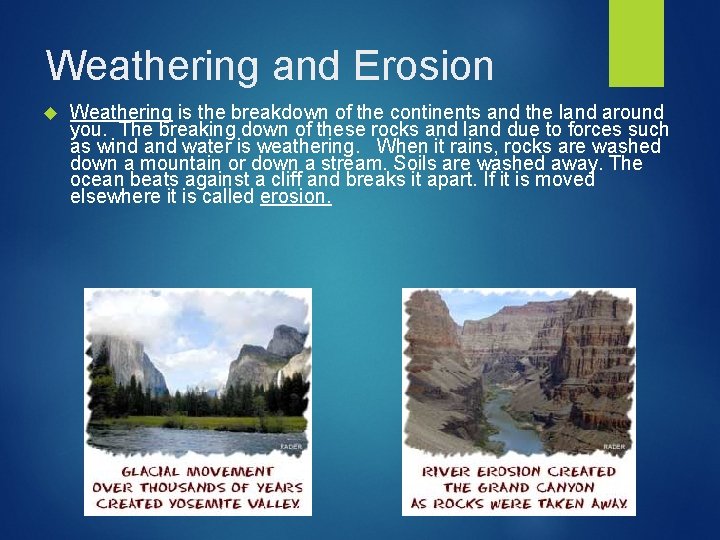 Weathering and Erosion

Weathering is the breakdown of the continents and the land around you. The breaking down of these rocks and land due to forces such as wind and water is weathering. When it rains, rocks are washed down a mountain or down a stream. Soils are washed away. The ocean beats against a cliff and breaks it apart. If it is moved elsewhere it is called erosion.

RADER

GLACIAL MOVEMENT OVER THOUSANDS OF YEARS CREATED YOSEMITE VALLEY.

RADER

RIVER EROSION CREATED THE GRAND CANYON AS ROCKS WERE TAKEN AWAY.